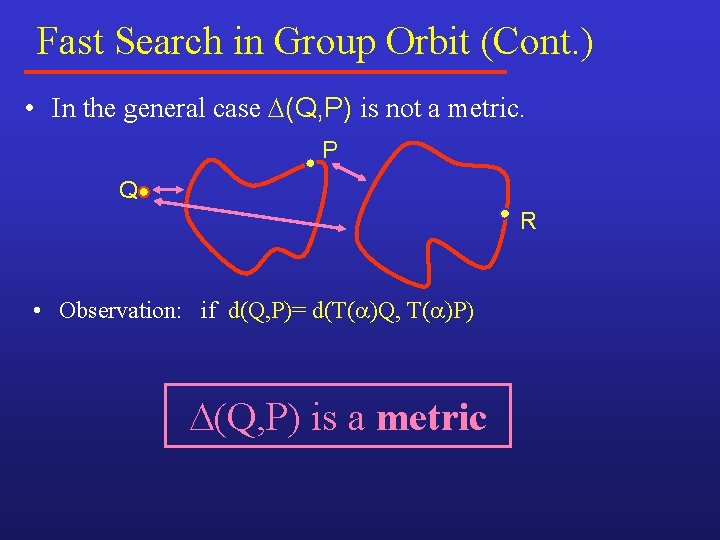 Fast Search in Group Orbit (Cont.)

• In the general case $\Delta(Q,P)$ is not a metric.

P

Q

R

• Observation: if $d(Q,P)= d(T(\alpha)Q, T(\alpha)P)$

$\Delta(Q,P)$ is a metric